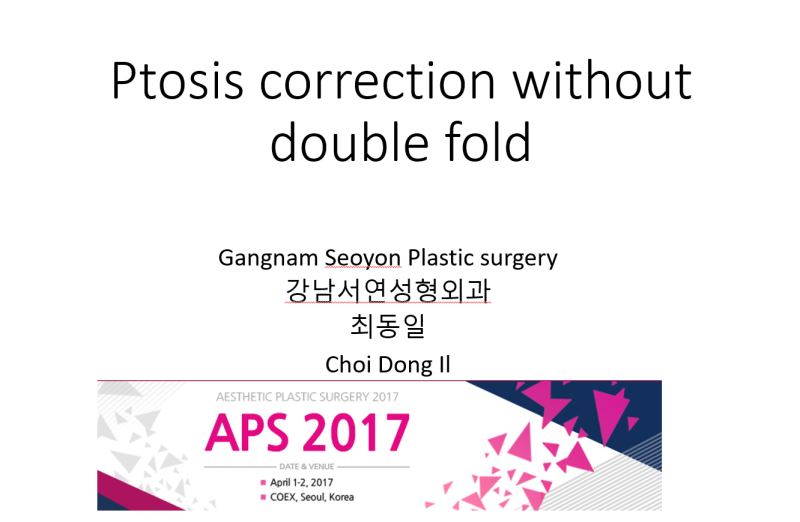 Ptosis correction without double fold

Gangnam Seoyon Plastic surgery
강남서연성형외과
최동일
Choi Dong Il

AESTHETIC PLASTIC SURGERY 2017
APS 2017
DATE & VENUE
April 1-2, 2017
COEX, Seoul, Korea